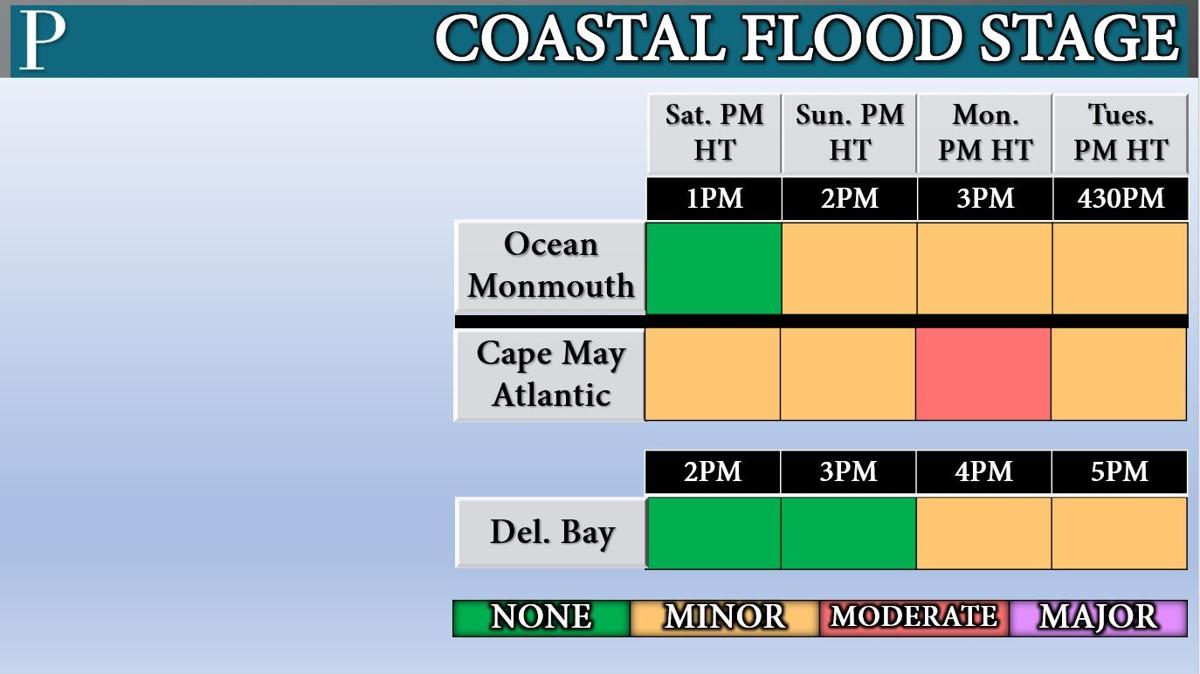 P

COASTAL FLOOD STAGE

| | Sat. PM HT | Sun. PM HT | Mon. PM HT | Tues. PM HT |
|---|---|---|---|---|
| | 1PM | 2PM | 3PM | 430PM |
| Ocean Monmouth | | | | |
| Cape May Atlantic | | | | |

| | 2PM | 3PM | 4PM | 5PM |
|---|---|---|---|---|
| Del. Bay | | | | |

NONE MINOR MODERATE MAJOR